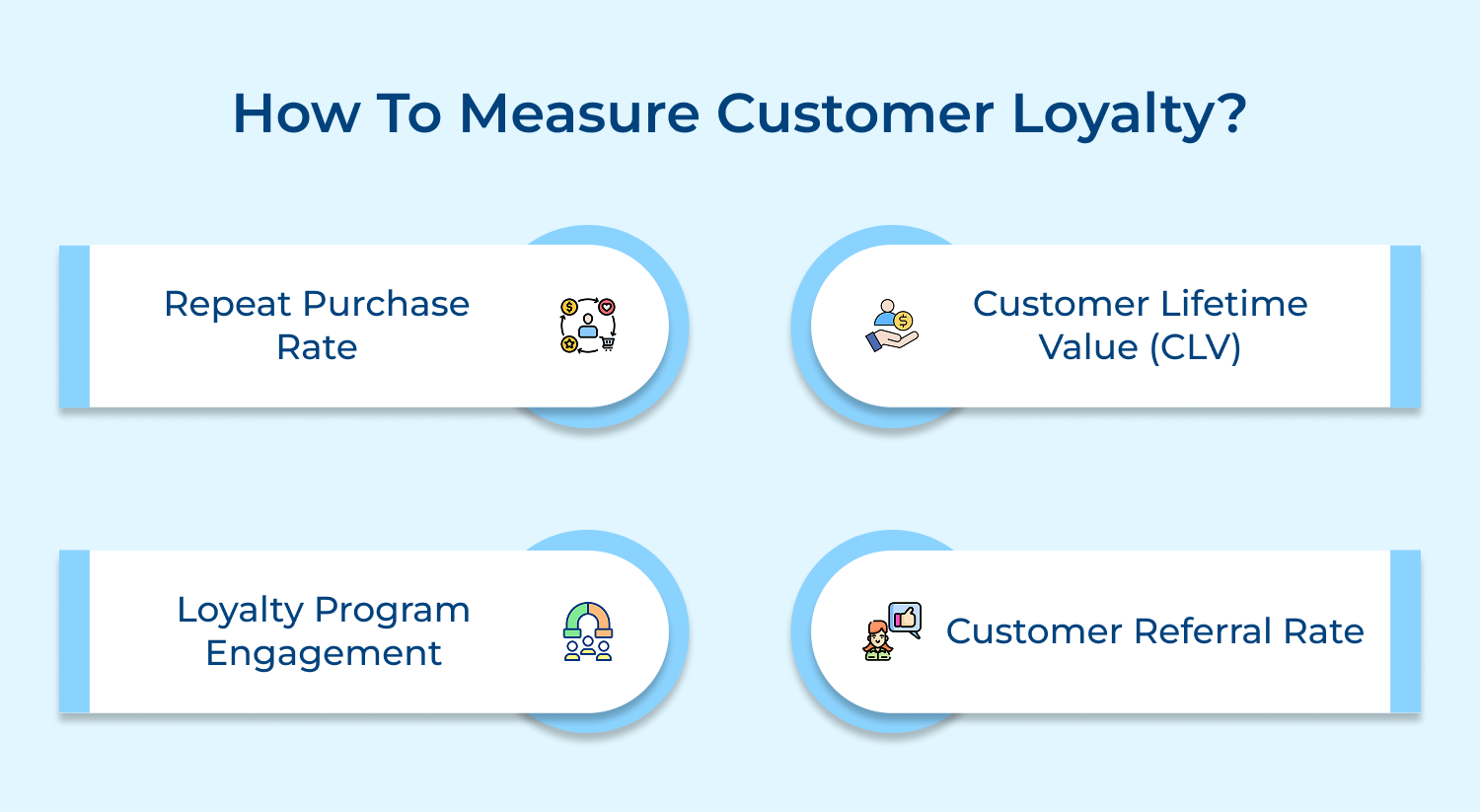 How To Measure Customer Loyalty?

Repeat Purchase Rate

Customer Lifetime Value (CLV)

Loyalty Program Engagement

Customer Referral Rate